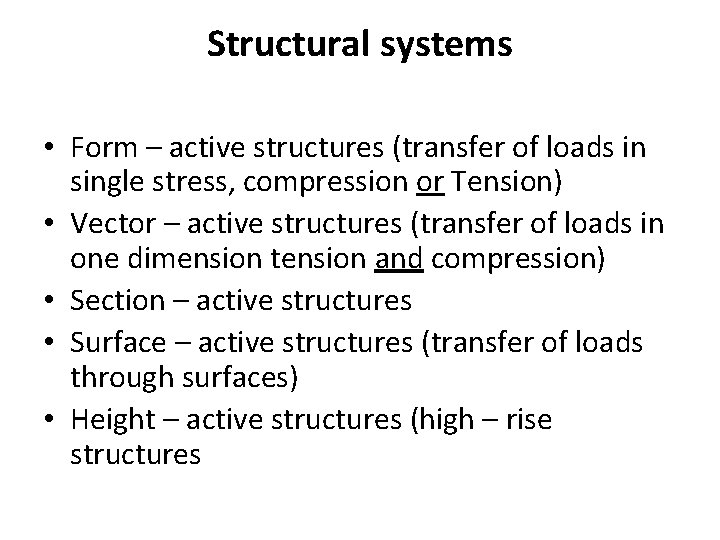 Structural systems

• Form – active structures (transfer of loads in single stress, compression or Tension)
• Vector – active structures (transfer of loads in one dimension tension and compression)
• Section – active structures
• Surface – active structures (transfer of loads through surfaces)
• Height – active structures (high – rise structures